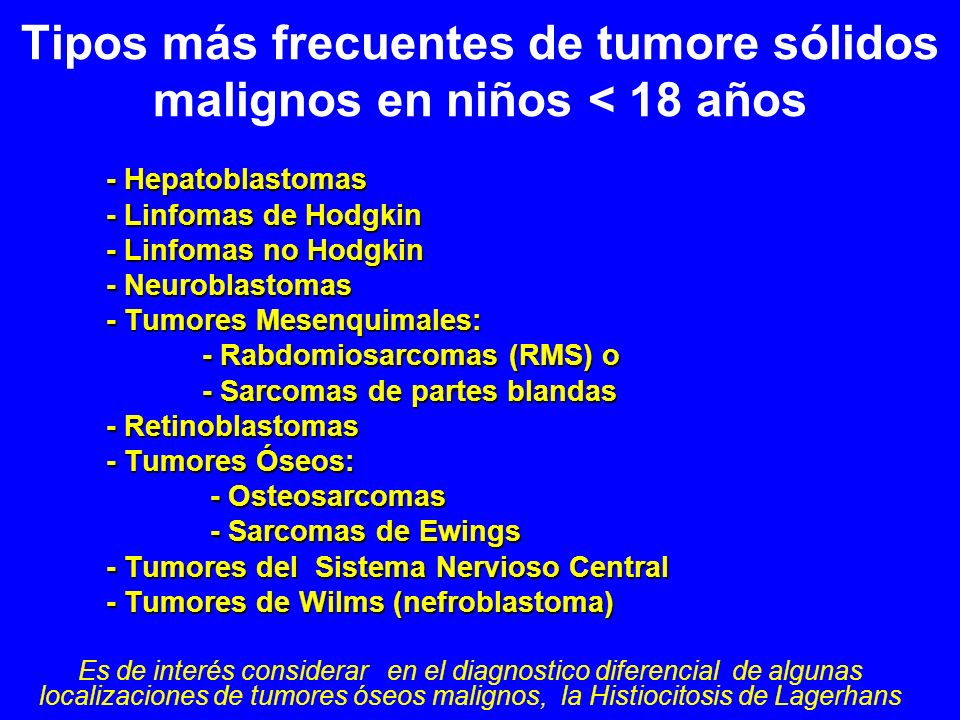 Tipos más frecuentes de tumore sólidos malignos en niños < 18 años

- Hepatoblastomas
- Linfomas de Hodgkin
- Linfomas no Hodgkin
- Neuroblastomas
- Tumores Mesenquimales:
- Rabdomiosarcomas (RMS) o
- Sarcomas de partes blandas
- Retinoblastomas
- Tumores Óseos:
- Osteosarcomas
- Sarcomas de Ewings
- Tumores del Sistema Nervioso Central
- Tumores de Wilms (nefroblastoma)

Es de interés considerar en el diagnostico diferencial de algunas localizaciones de tumores óseos malignos, la Histiocitosis de Lagerhans